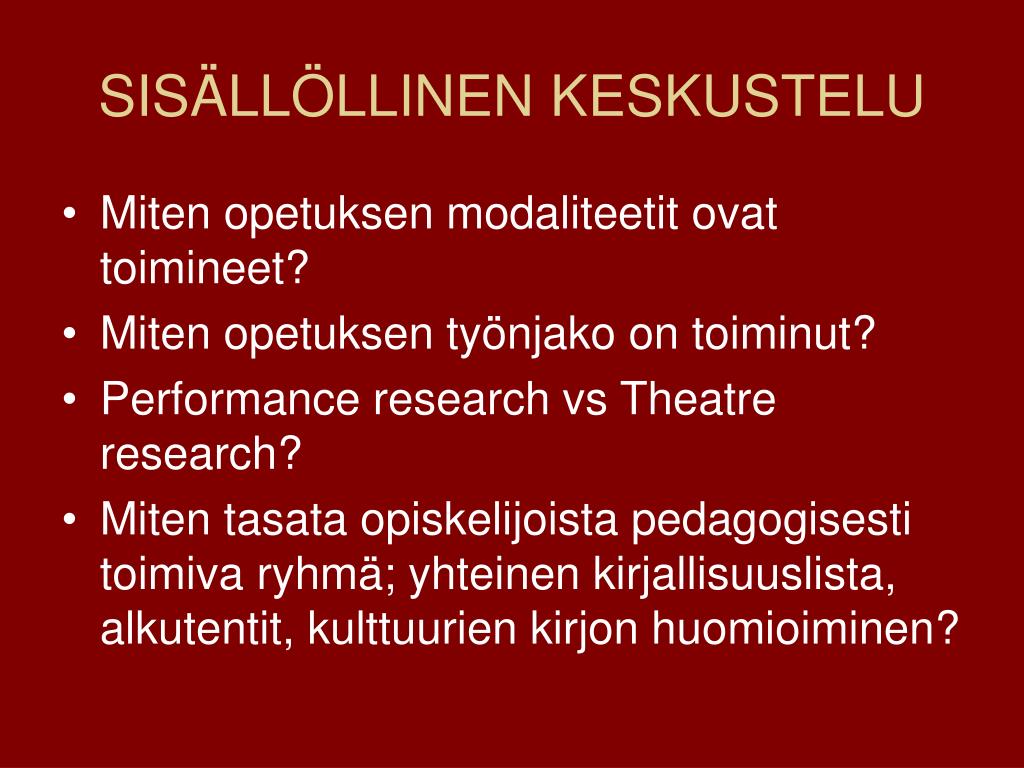 SISÄLLÖLLINEN KESKUSTELU

• Miten opetuksen modaliteetit ovat toimineet?
• Miten opetuksen työnjako on toiminut?
• Performance research vs Theatre research?
• Miten tasata opiskelijoista pedagogisesti toimiva ryhmä; yhteinen kirjallisuuslista, alkutentit, kulttuurien kirjon huomioiminen?